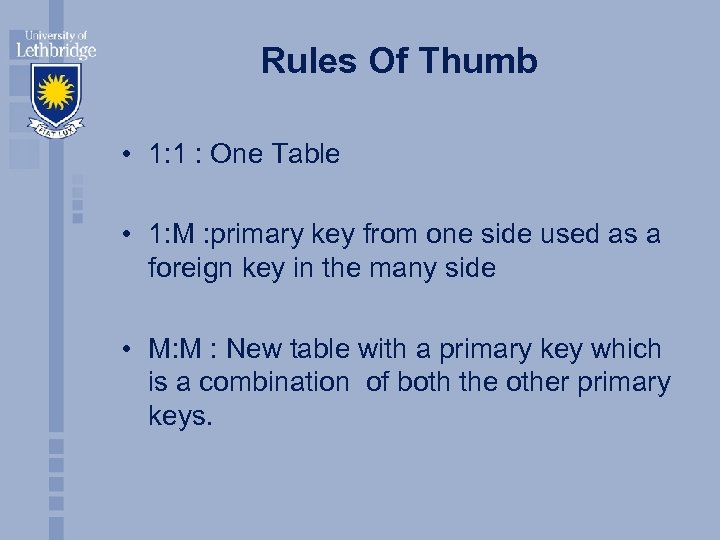 University of
Lethbridge

FIAT LUX

Rules Of Thumb

• 1:1 : One Table

• 1:M :primary key from one side used as a foreign key in the many side

• M:M : New table with a primary key which is a combination of both the other primary keys.